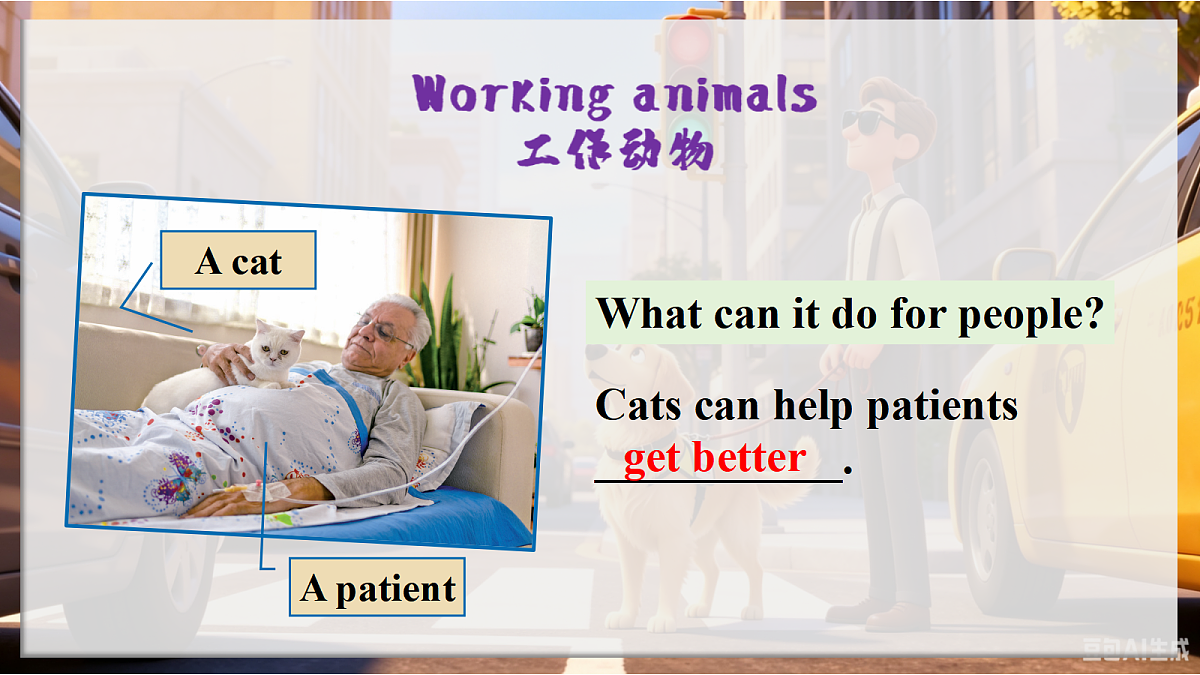 Working animals
工作动物

A cat

A patient

What can it do for people?

Cats can help patients get better.

豆包AI生成